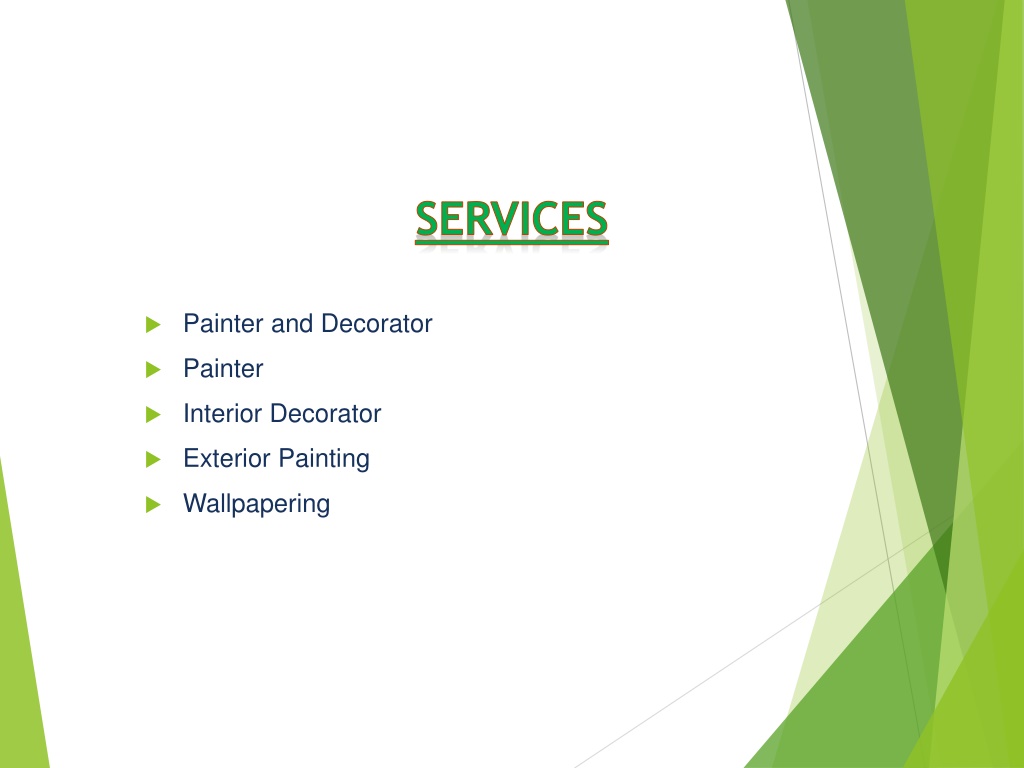 SERVICES

Painter and Decorator
Painter
Interior Decorator
Exterior Painting
Wallpapering